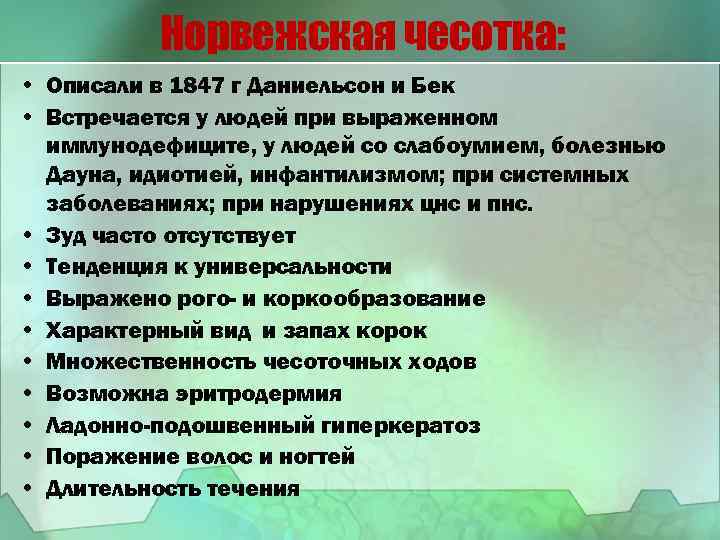 Норвежская чесотка:

• Описали в 1847 г Даниельсон и Бек
• Встречается у людей при выраженном иммунодефиците, у людей со слабоумием, болезнью Дауна, идиотией, инфантилизмом; при системных заболеваниях; при нарушениях цнс и пнс.
• Зуд часто отсутствует
• Тенденция к универсальности
• Выражено рого- и коркообразование
• Характерный вид и запах корок
• Множественность чесоточных ходов
• Возможна эритродермия
• Ладонно-подошвенный гиперкератоз
• Поражение волос и ногтей
• Длительность течения